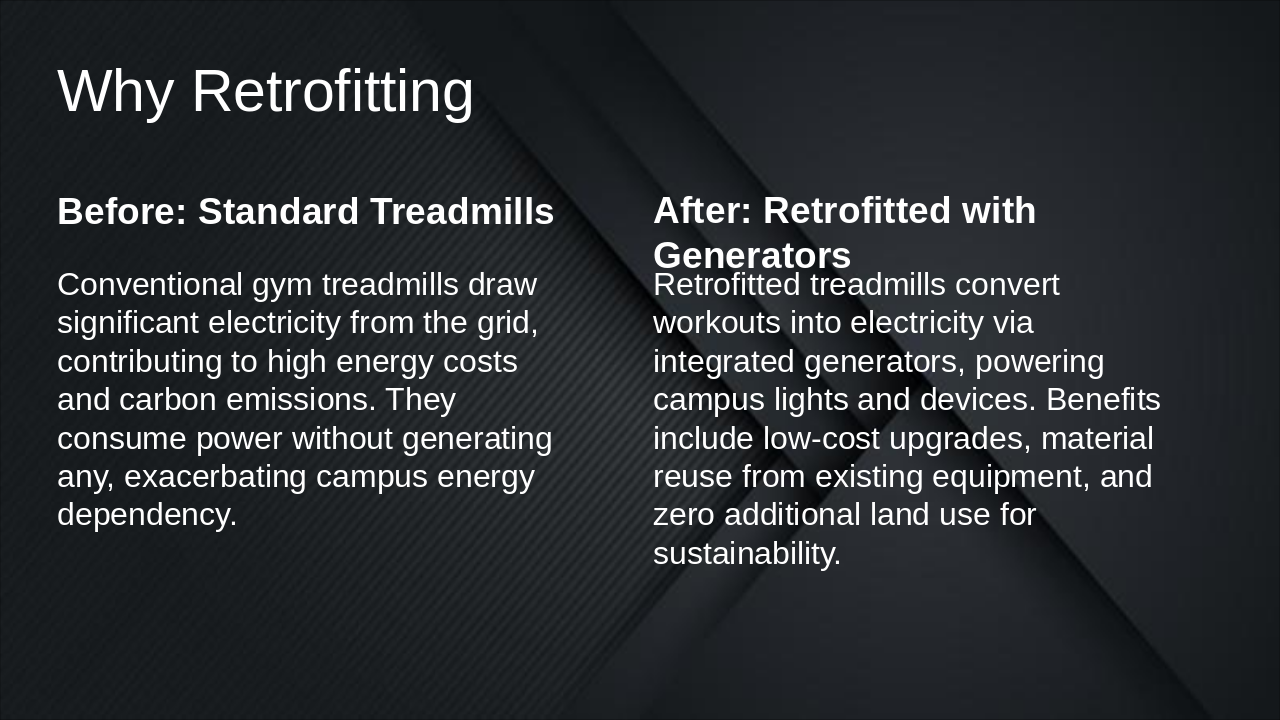 Why Retrofitting

Before: Standard Treadmills

Conventional gym treadmills draw significant electricity from the grid, contributing to high energy costs and carbon emissions. They consume power without generating any, exacerbating campus energy dependency.

After: Retrofitted with Generators

Retrofitted treadmills convert workouts into electricity via integrated generators, powering campus lights and devices. Benefits include low-cost upgrades, material reuse from existing equipment, and zero additional land use for sustainability.